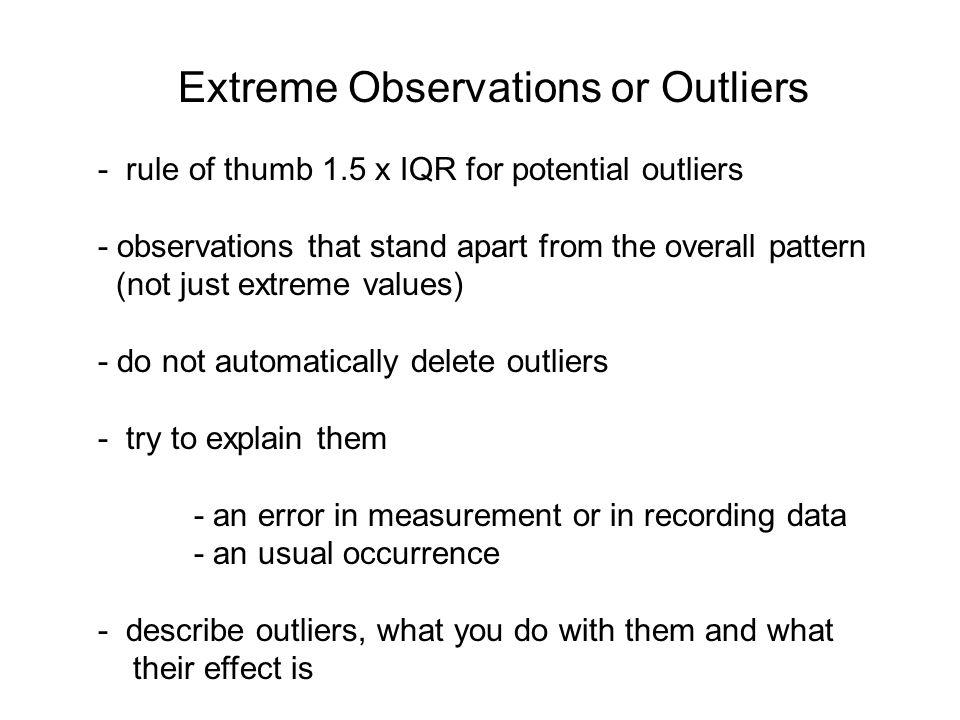 Extreme Observations or Outliers

- rule of thumb 1.5 x IQR for potential outliers

- observations that stand apart from the overall pattern (not just extreme values)

- do not automatically delete outliers

- try to explain them

- an error in measurement or in recording data
- an usual occurrence

- describe outliers, what you do with them and what their effect is